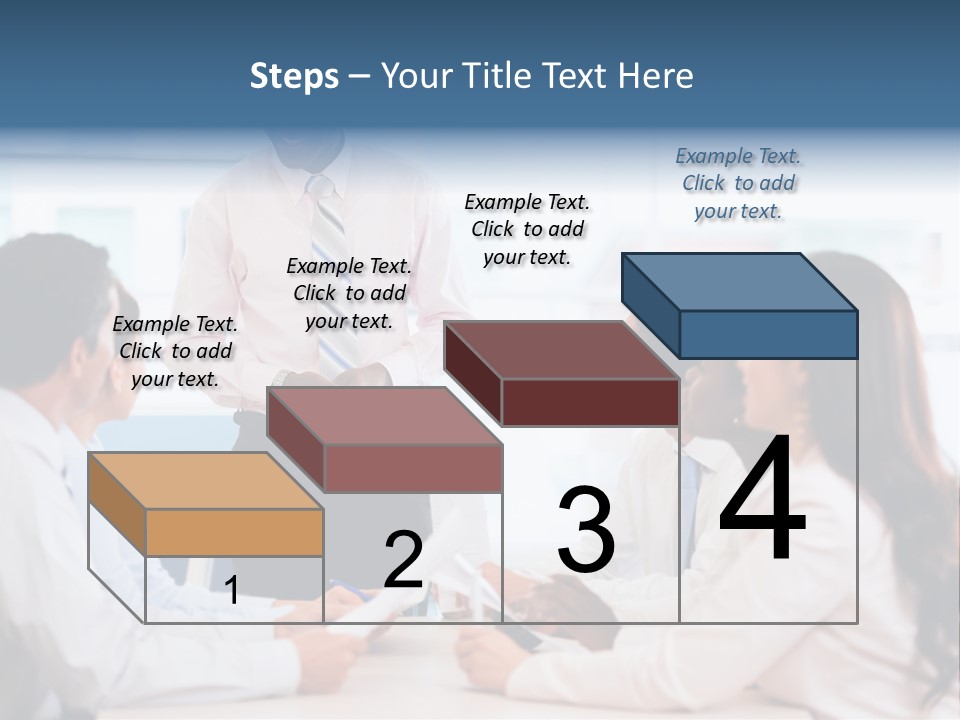 Steps – Your Title Text Here

Example Text. Click to add your text.

Example Text. Click to add your text.

Example Text. Click to add your text.

Example Text. Click to add your text.

1

2

3

4